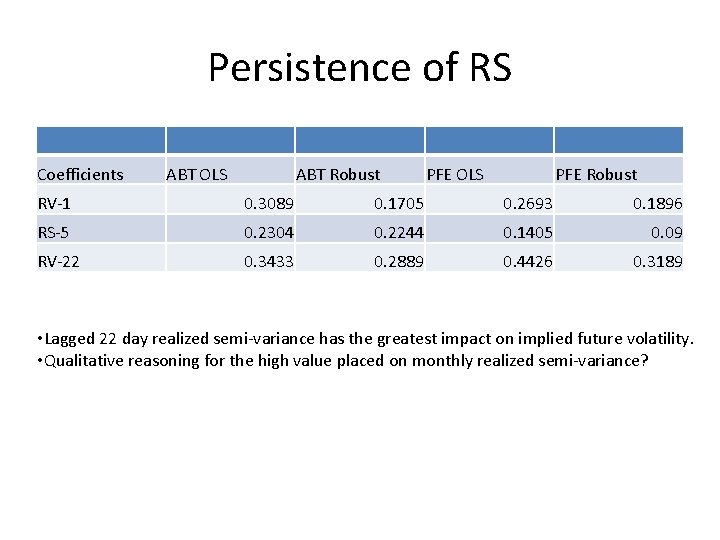 Persistence of RS

| | | | | |
|---|---|---|---|---|
| Coefficients | ABT OLS | ABT Robust | PFE OLS | PFE Robust |
| RV-1 | 0.3089 | 0.1705 | 0.2693 | 0.1896 |
| RS-5 | 0.2304 | 0.2244 | 0.1405 | 0.09 |
| RV-22 | 0.3433 | 0.2889 | 0.4426 | 0.3189 |

•Lagged 22 day realized semi-variance has the greatest impact on implied future volatility.
•Qualitative reasoning for the high value placed on monthly realized semi-variance?